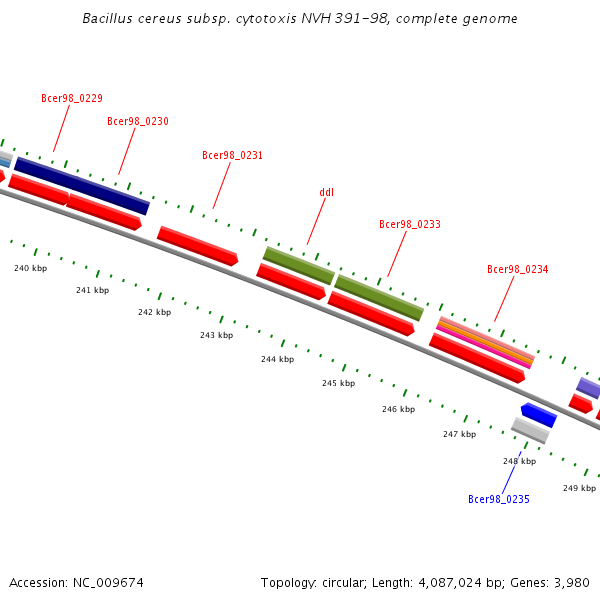 Bacillus cereus subsp. cytotoxis NVH 391-98, complete genome

Bcer98_0229

Bcer98_0230

Bcer98_0231

ddl

Bcer98_0233

Bcer98_0234

240 kbp

241 kbp

242 kbp

243 kbp

244 kbp

245 kbp

246 kbp

247 kbp

248 kbp

249 kbp

Bcer98_0235

Accession: NC_009674

Topology: circular; Length: 4,087,024 bp; Genes: 3,980